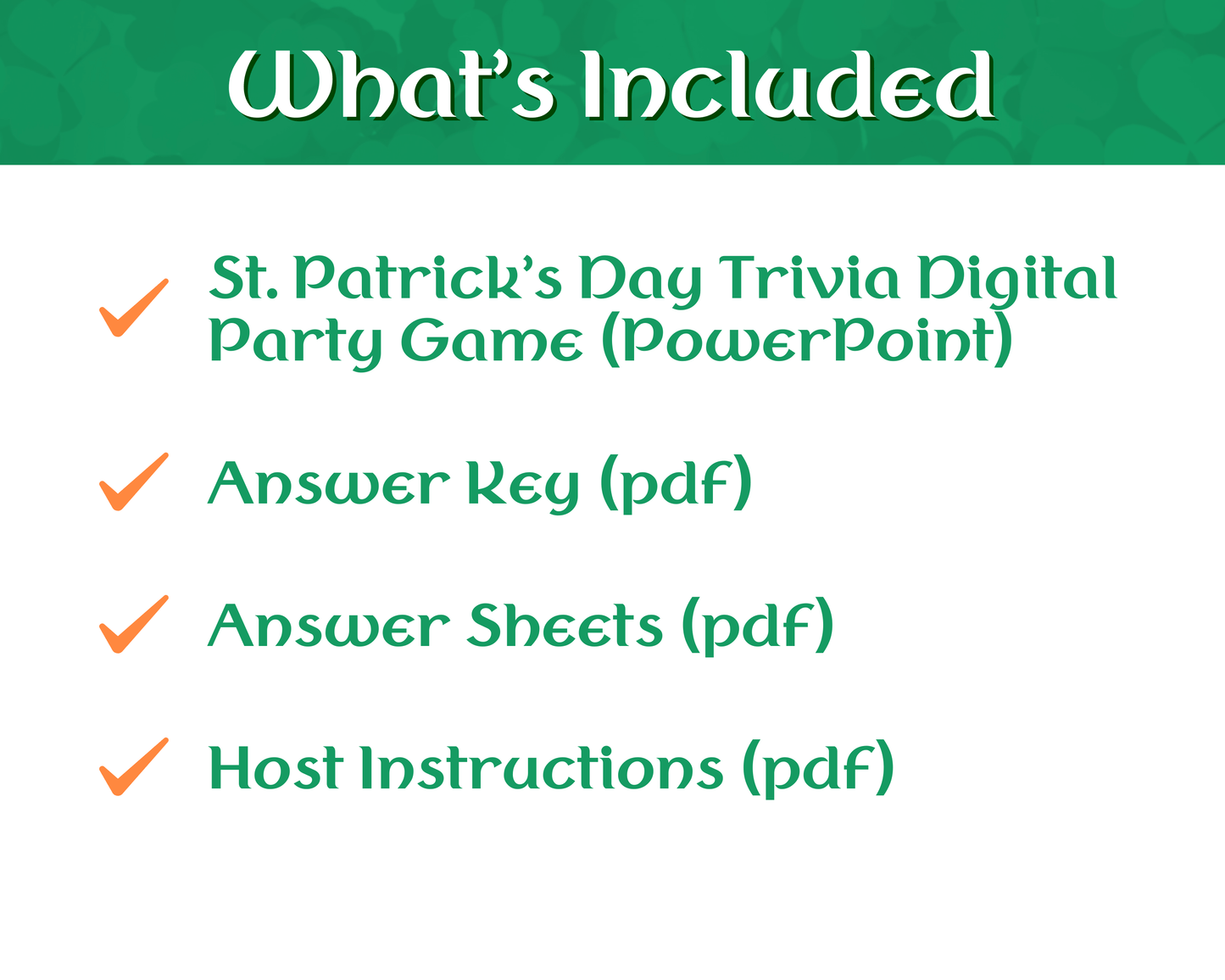 What's Included

St. Patrick's Day Trivia Digital Party Game (PowerPoint)

Answer Key (pdf)

Answer Sheets (pdf)

Host Instructions (pdf)